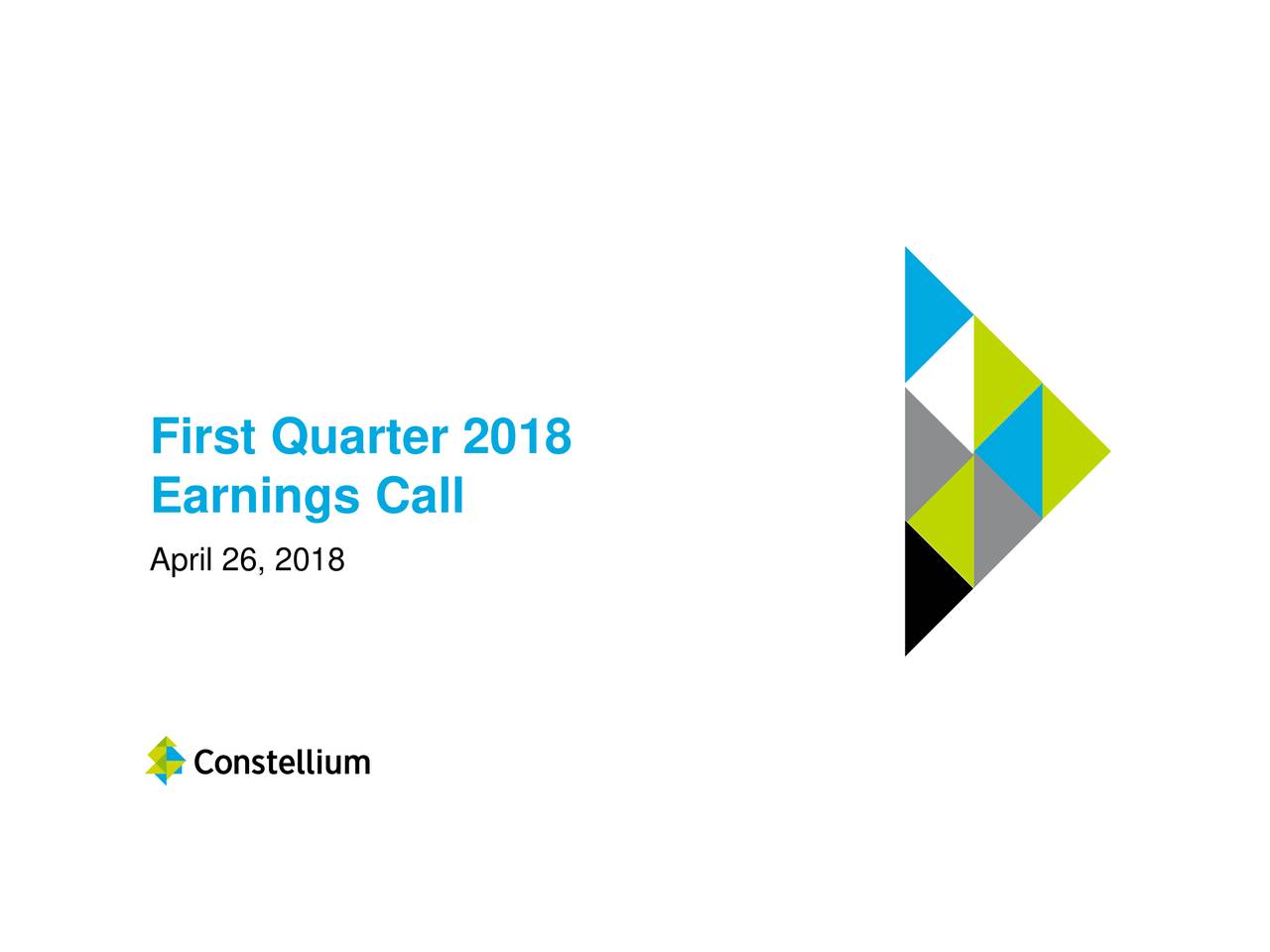 First Quarter 2018
Earnings Call

April 26, 2018

Constellium